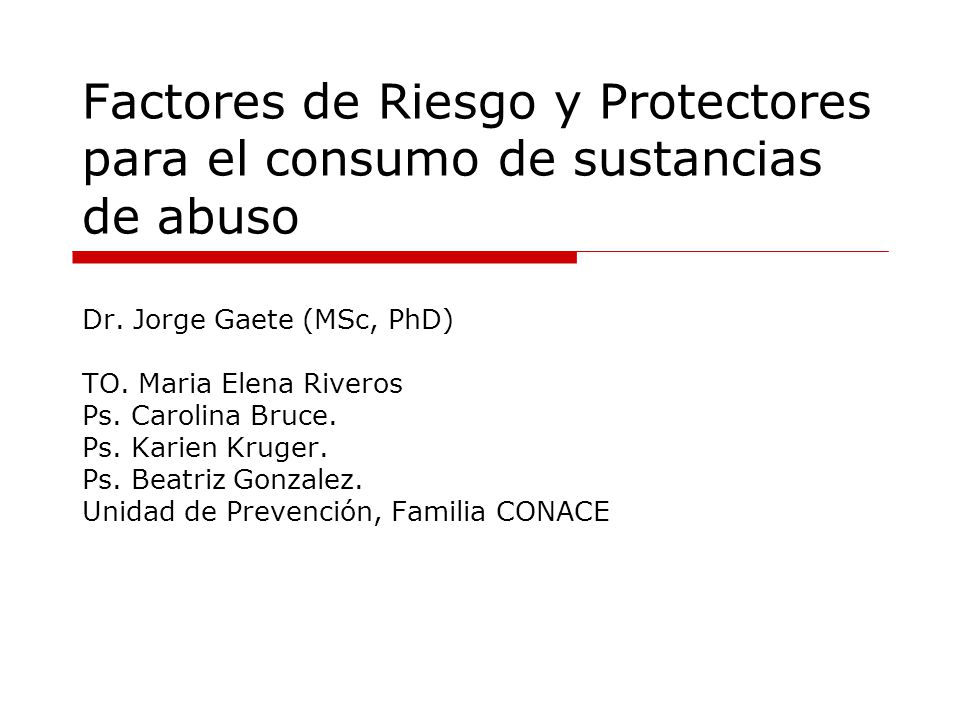 Factores de Riesgo y Protectores para el consumo de sustancias de abuso

Dr. Jorge Gaete (MSc, PhD)

TO. Maria Elena Riveros
Ps. Carolina Bruce.
Ps. Karien Kruger.
Ps. Beatriz Gonzalez.
Unidad de Prevención, Familia CONACE